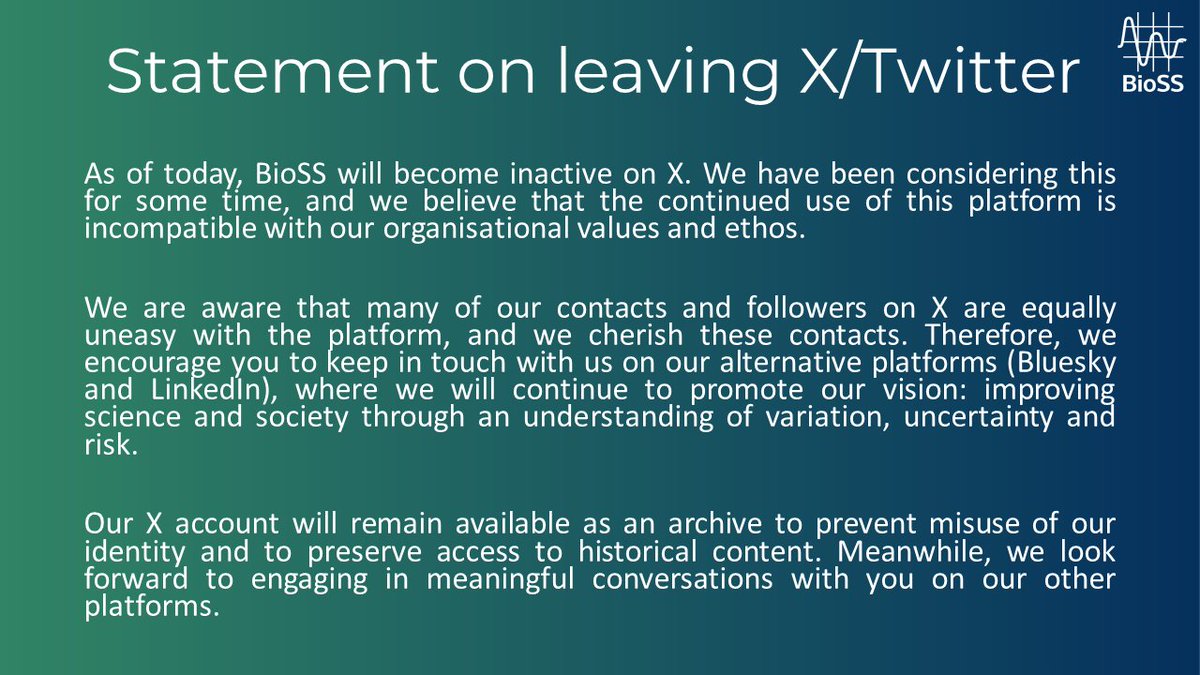 Statement on leaving X/Twitter

BioSS

As of today, BioSS will become inactive on X. We have been considering this for some time, and we believe that the continued use of this platform is incompatible with our organisational values and ethos.

We are aware that many of our contacts and followers on X are equally uneasy with the platform, and we cherish these contacts. Therefore, we encourage you to keep in touch with us on our alternative platforms (Bluesky and LinkedIn), where we will continue to promote our vision: improving science and society through an understanding of variation, uncertainty and risk.

Our X account will remain available as an archive to prevent misuse of our identity and to preserve access to historical content. Meanwhile, we look forward to engaging in meaningful conversations with you on our other platforms.